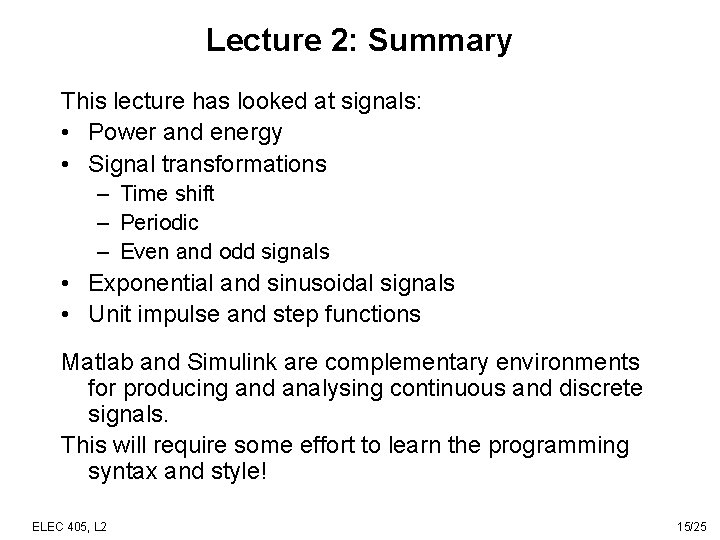 Lecture 2: Summary

This lecture has looked at signals:
• Power and energy
• Signal transformations
  – Time shift
  – Periodic
  – Even and odd signals
• Exponential and sinusoidal signals
• Unit impulse and step functions

Matlab and Simulink are complementary environments for producing and analysing continuous and discrete signals.

This will require some effort to learn the programming syntax and style!

ELEC 405, L2

15/25